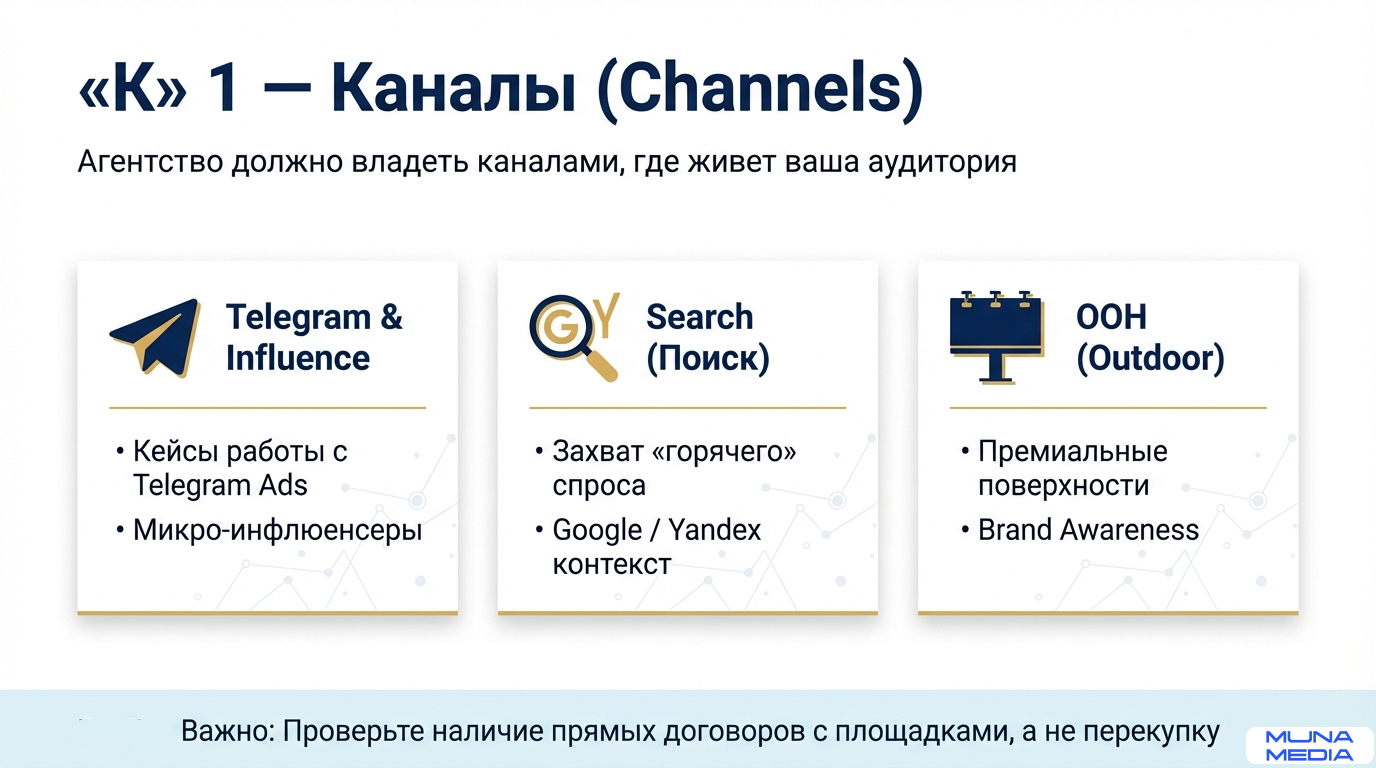 «К» 1 — Каналы (Channels)

Агентство должно владеть каналами, где живет ваша аудитория

Telegram & Influence

• Кейсы работы с Telegram Ads
• Микро-инфлюенсеры

GY

Search (Поиск)

• Захват «горячего» спроса
• Google / Yandex контекст

OOH (Outdoor)

• Премиальные поверхности
• Brand Awareness

Важно: Проверьте наличие прямых договоров с площадками, а не перекупку

MUNA MEDIA